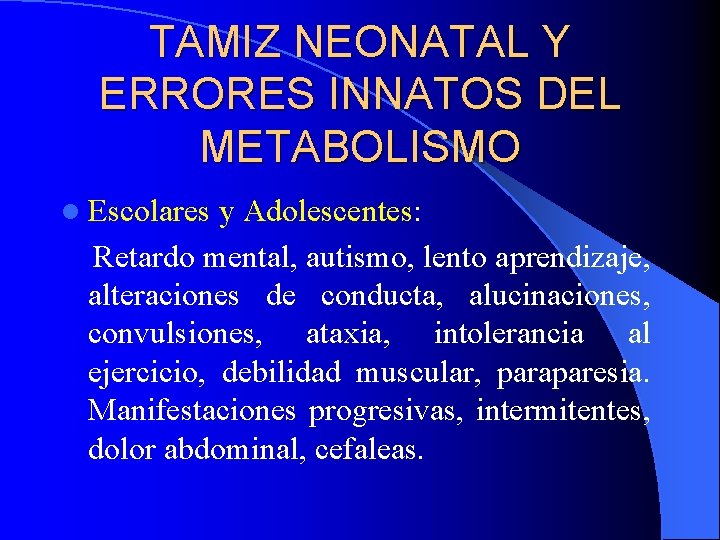 TAMIZ NEONATAL Y ERRORES INNATOS DEL METABOLISMO

Escolares y Adolescentes:

Retardo mental, autismo, lento aprendizaje, alteraciones de conducta, alucinaciones, convulsiones, ataxia, intolerancia al ejercicio, debilidad muscular, paraparesia. Manifestaciones progresivas, intermitentes, dolor abdominal, cefaleas.